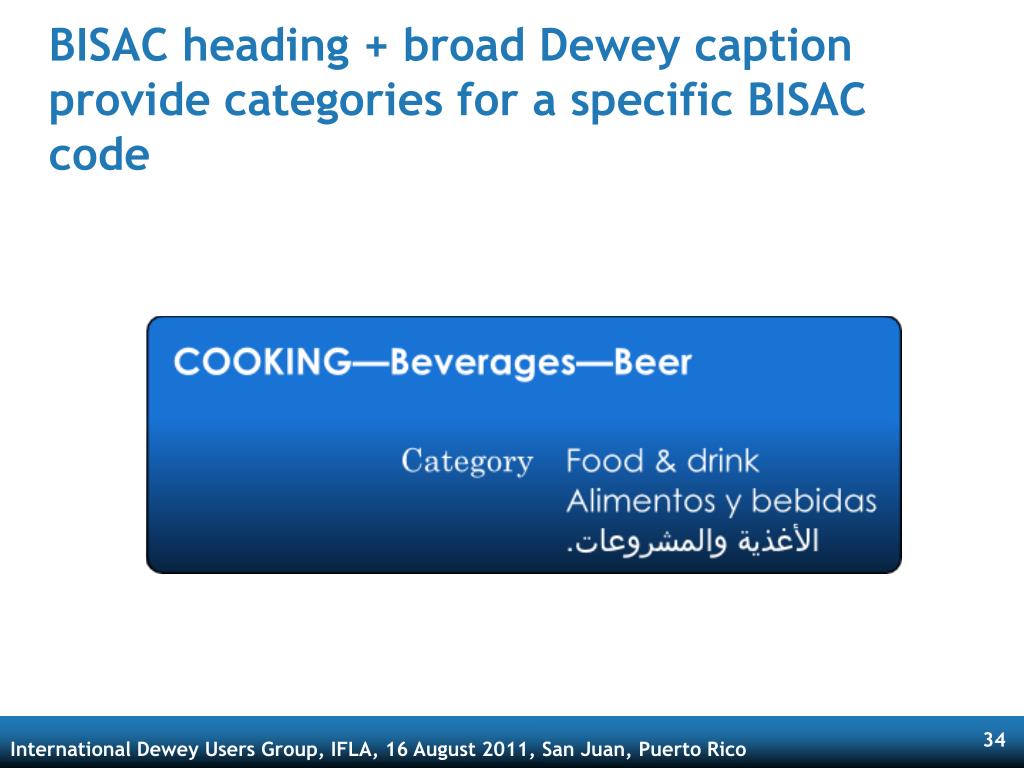 BISAC heading + broad Dewey caption provide categories for a specific BISAC code

COOKING—Beverages—Beer

Category Food & drink
Alimentos y bebidas
الأغذية والمشروعات.

International Dewey Users Group, IFLA, 16 August 2011, San Juan, Puerto Rico

34